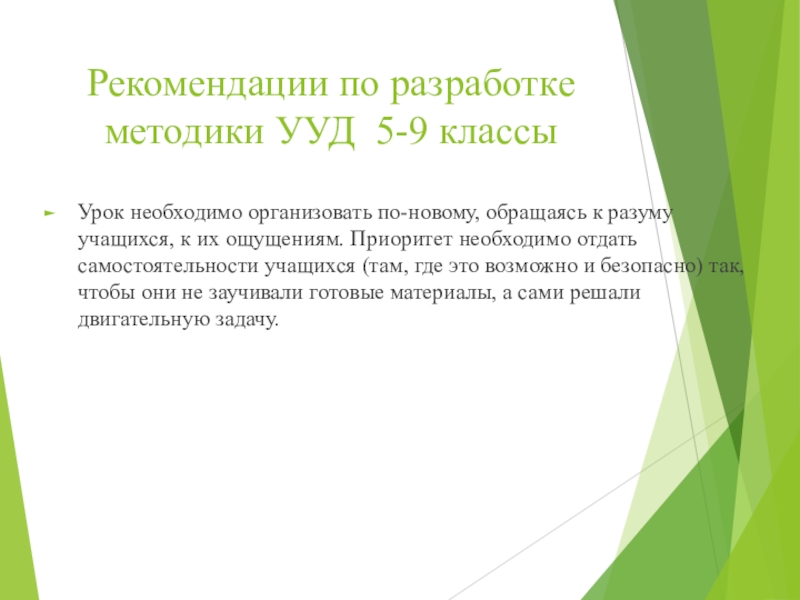 Рекомендации по разработке методики УУД  5-9 классы

Урок необходимо организовать по-новому, обращаясь к разуму учащихся, к их ощущениям. Приоритет необходимо отдать самостоятельности учащихся (там, где это возможно и безопасно) так, чтобы они не заучивали готовые материалы, а сами решали двигательную задачу.